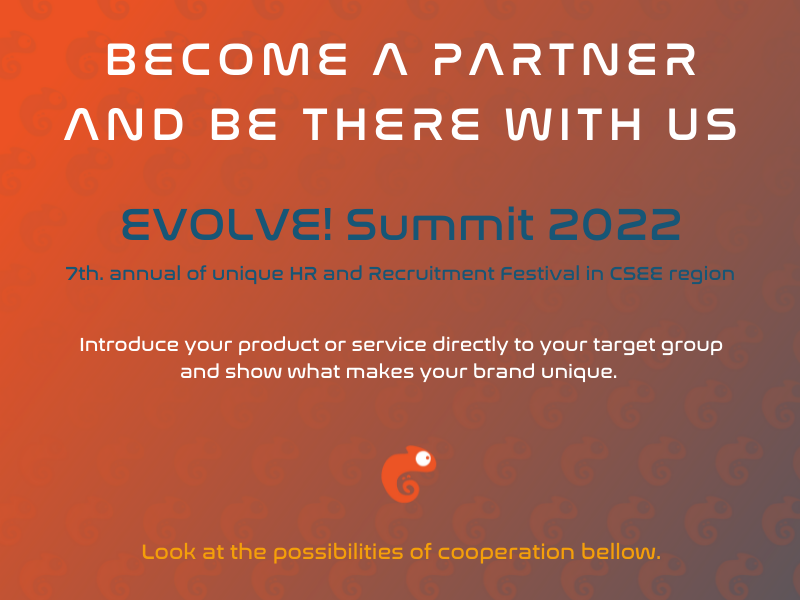 BECOME A PARTNER
AND BE THERE WITH US

EVOLVE! Summit 2022

7th. annual of unique HR and Recruitment Festival in CSEE region

Introduce your product or service directly to your target group and show what makes your brand unique.

Look at the possibilities of cooperation bellow.